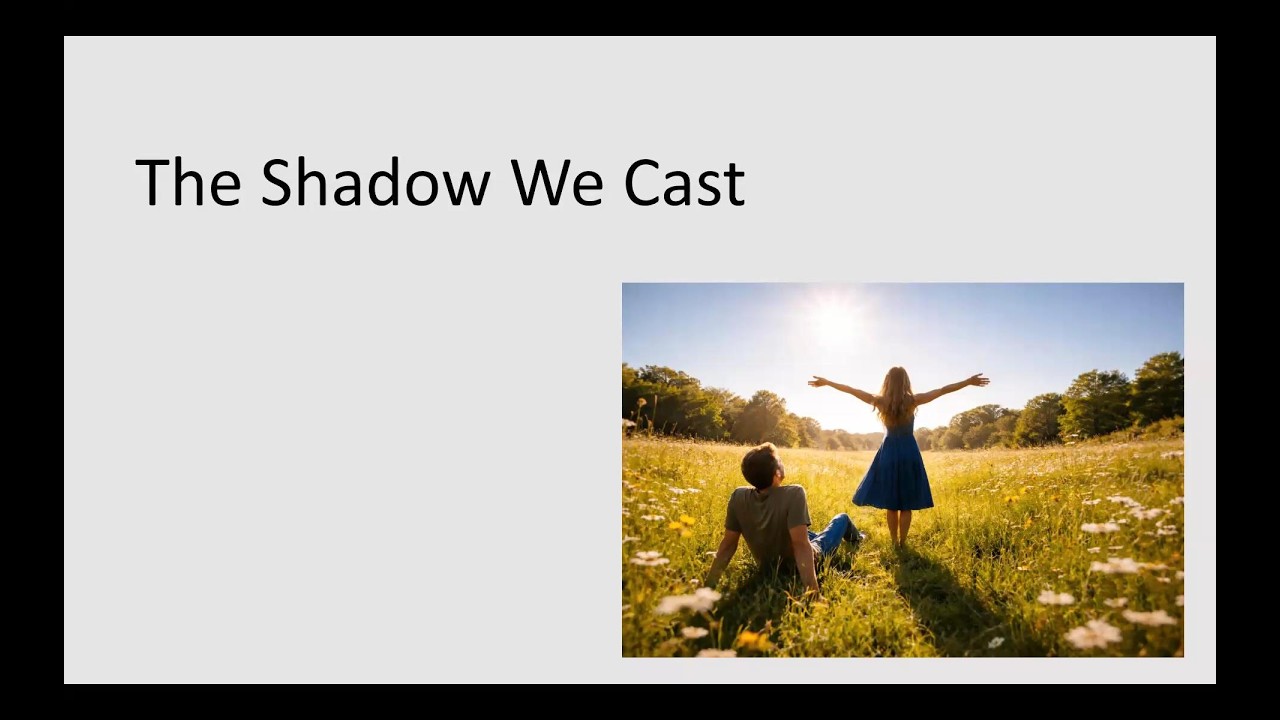 The Shadow We Cast